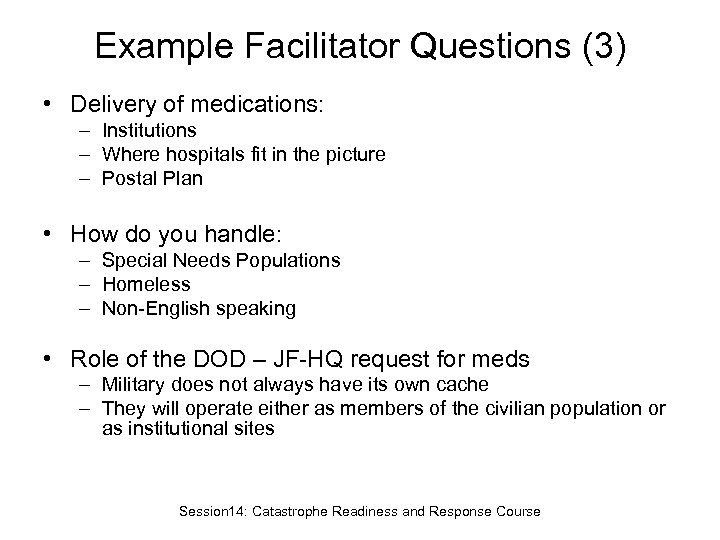 Example Facilitator Questions (3)

• Delivery of medications:
  – Institutions
  – Where hospitals fit in the picture
  – Postal Plan

• How do you handle:
  – Special Needs Populations
  – Homeless
  – Non-English speaking

• Role of the DOD – JF-HQ request for meds
  – Military does not always have its own cache
  – They will operate either as members of the civilian population or as institutional sites

Session14: Catastrophe Readiness and Response Course